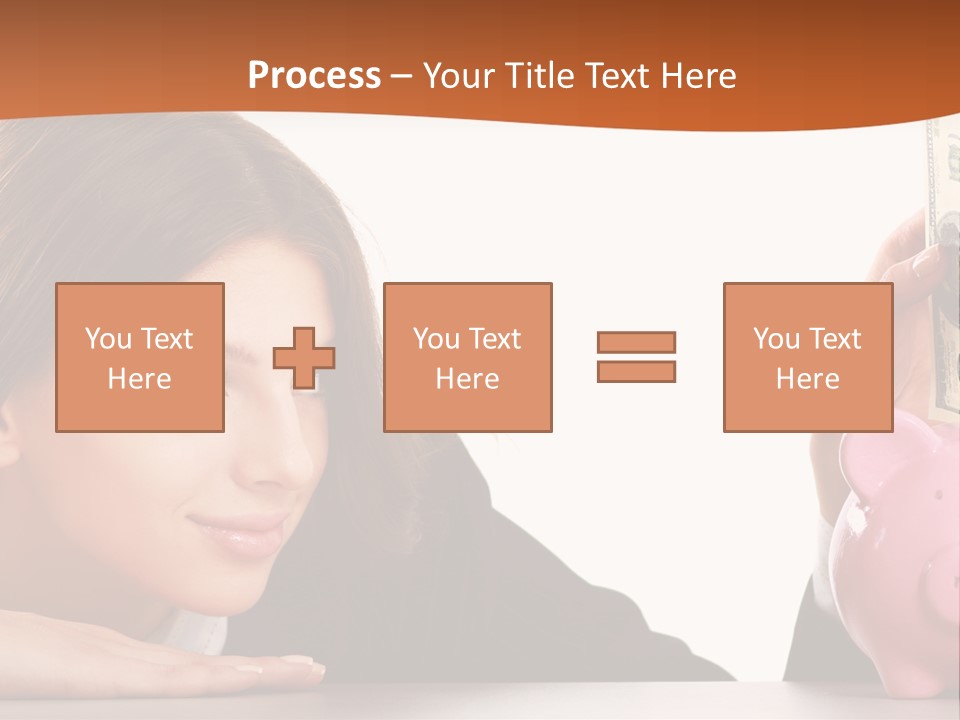 Process – Your Title Text Here

You Text Here

You Text Here

You Text Here